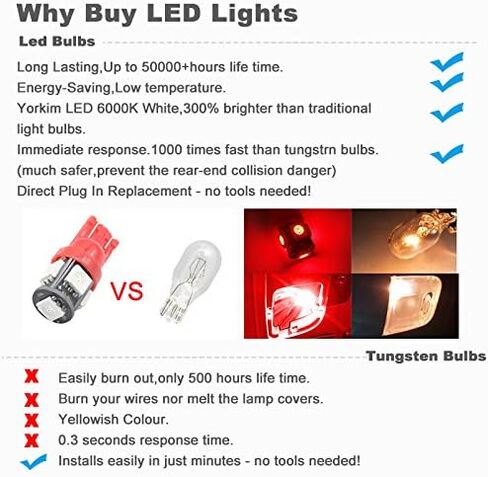 Why Buy LED Lights

Led Bulbs

Long Lasting,Up to 50000+hours life time.
Energy-Saving,Low temperature.
Yorkim LED 6000K White,300% brighter than traditional light bulbs.
Immediate response.1000 times fast than tungstrn bulbs. (much safer,prevent the rear-end collision danger)
Direct Plug In Replacement - no tools needed!

VS

Tungsten Bulbs

Easily burn out,only 500 hours life time.
Burn your wires nor melt the lamp covers.
Yellowish Colour.
0.3 seconds response time.
Installs easily in just minutes - no tools needed!